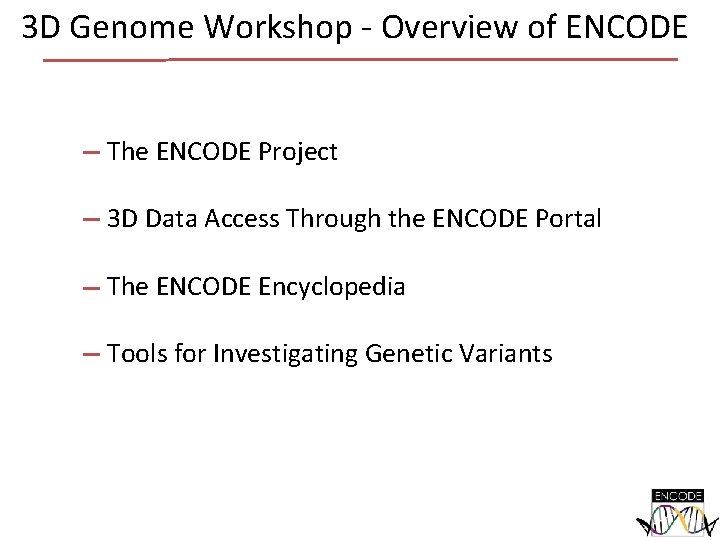 3D Genome Workshop - Overview of ENCODE

– The ENCODE Project

– 3D Data Access Through the ENCODE Portal

– The ENCODE Encyclopedia

– Tools for Investigating Genetic Variants

ENCODE